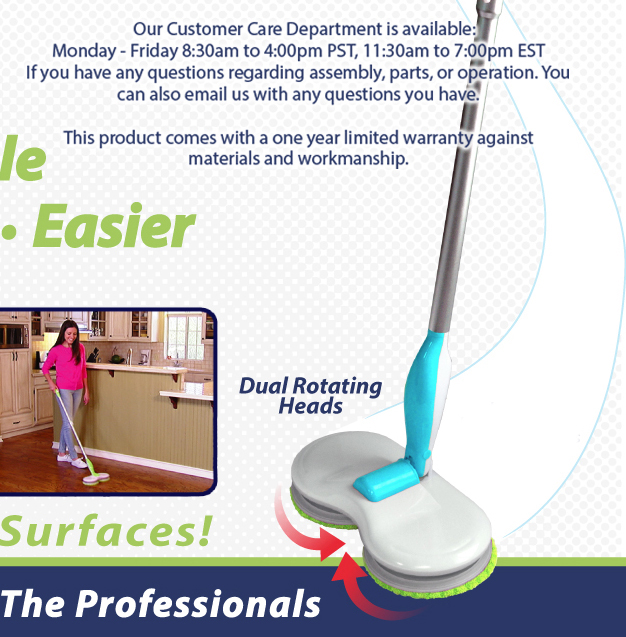 Our Customer Care Department is available:
Monday - Friday 8:30am to 4:00pm PST, 11:30am to 7:00pm EST
If you have any questions regarding assembly, parts, or operation. You can also email us with any questions you have.

This product comes with a one year limited warranty against materials and workmanship.

le

· Easier

Dual Rotating Heads

Surfaces!

The Professionals